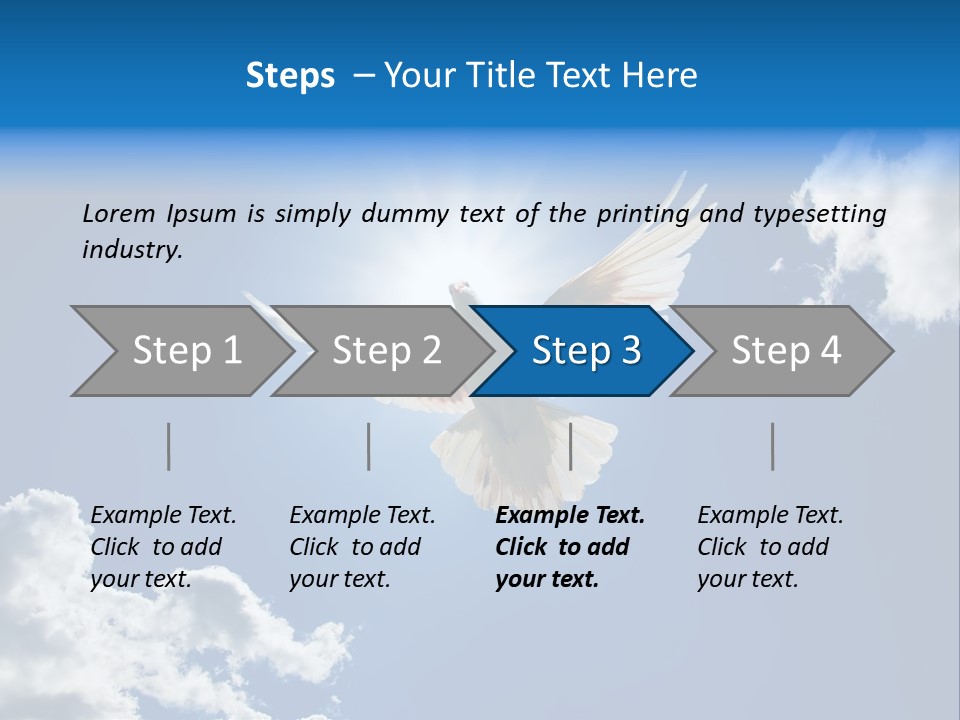 Steps – Your Title Text Here

Lorem Ipsum is simply dummy text of the printing and typesetting industry.

Step 1

Step 2

Step 3

Step 4

Example Text. Click to add your text.

Example Text. Click to add your text.

Example Text. Click to add your text.

Example Text. Click to add your text.